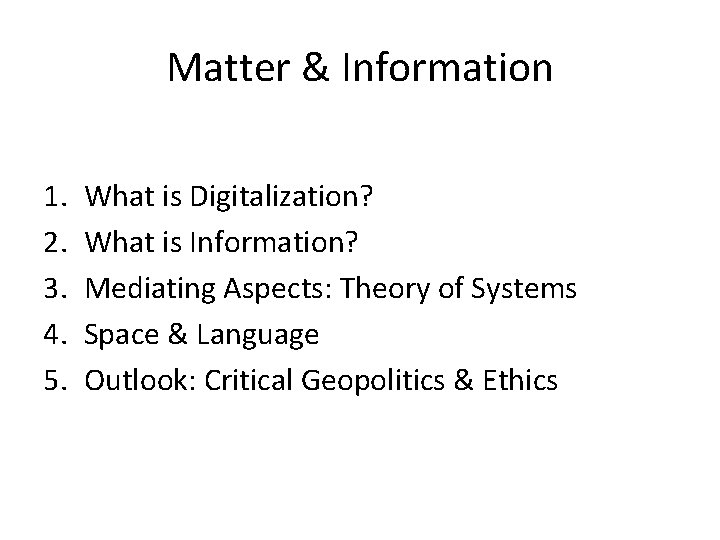 Matter & Information

1. What is Digitalization?
2. What is Information?
3. Mediating Aspects: Theory of Systems
4. Space & Language
5. Outlook: Critical Geopolitics & Ethics